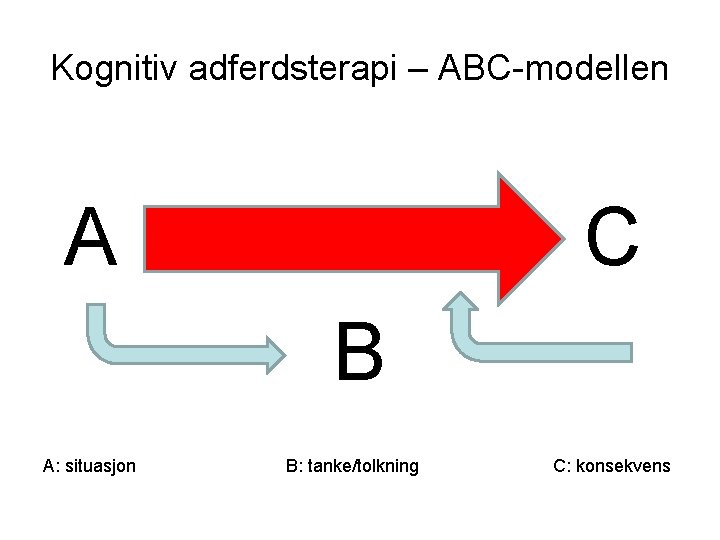 Kognitiv adferdsterapi – ABC-modellen

A

C

B

A: situasjon

B: tanke/tolkning

C: konsekvens